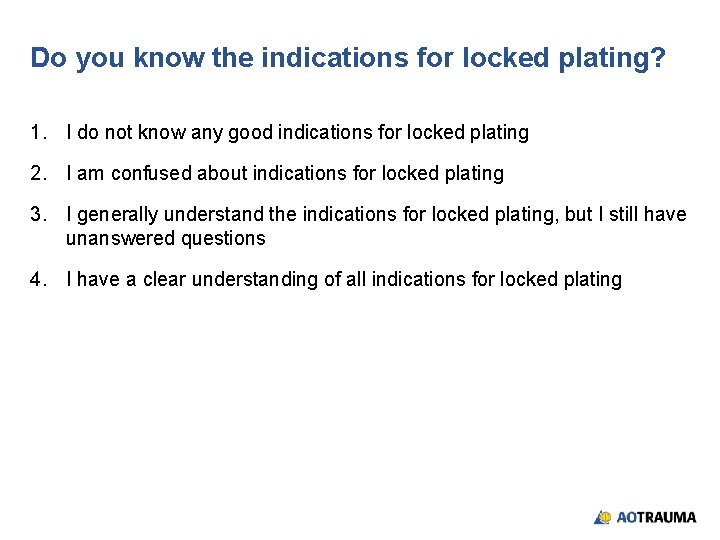 Do you know the indications for locked plating?

1. I do not know any good indications for locked plating

2. I am confused about indications for locked plating

3. I generally understand the indications for locked plating, but I still have unanswered questions

4. I have a clear understanding of all indications for locked plating

AOTRAUMA